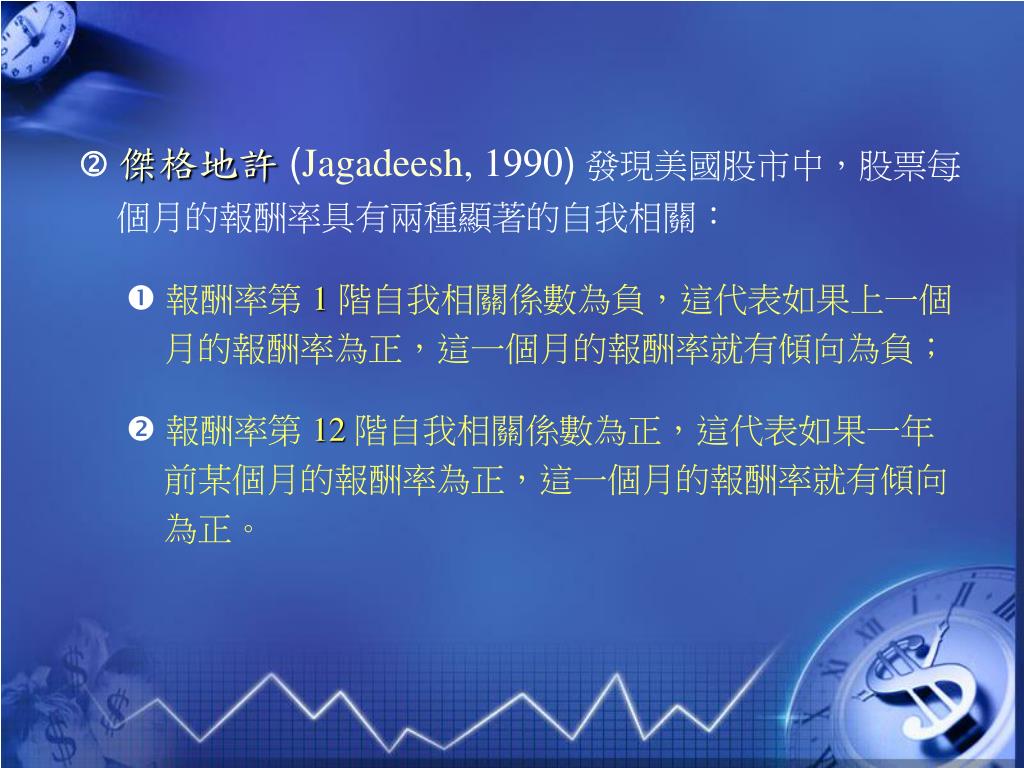 ② 傑格地許 (Jagadeesh, 1990) 發現美國股市中，股票每個月的報酬率具有兩種顯著的自我相關：

❶ 報酬率第 1 階自我相關係數為負，這代表如果上一個月的報酬率為正，這一個月的報酬率就有傾向為負；

❷ 報酬率第 12 階自我相關係數為正，這代表如果一年前某個月的報酬率為正，這一個月的報酬率就有傾向為正。